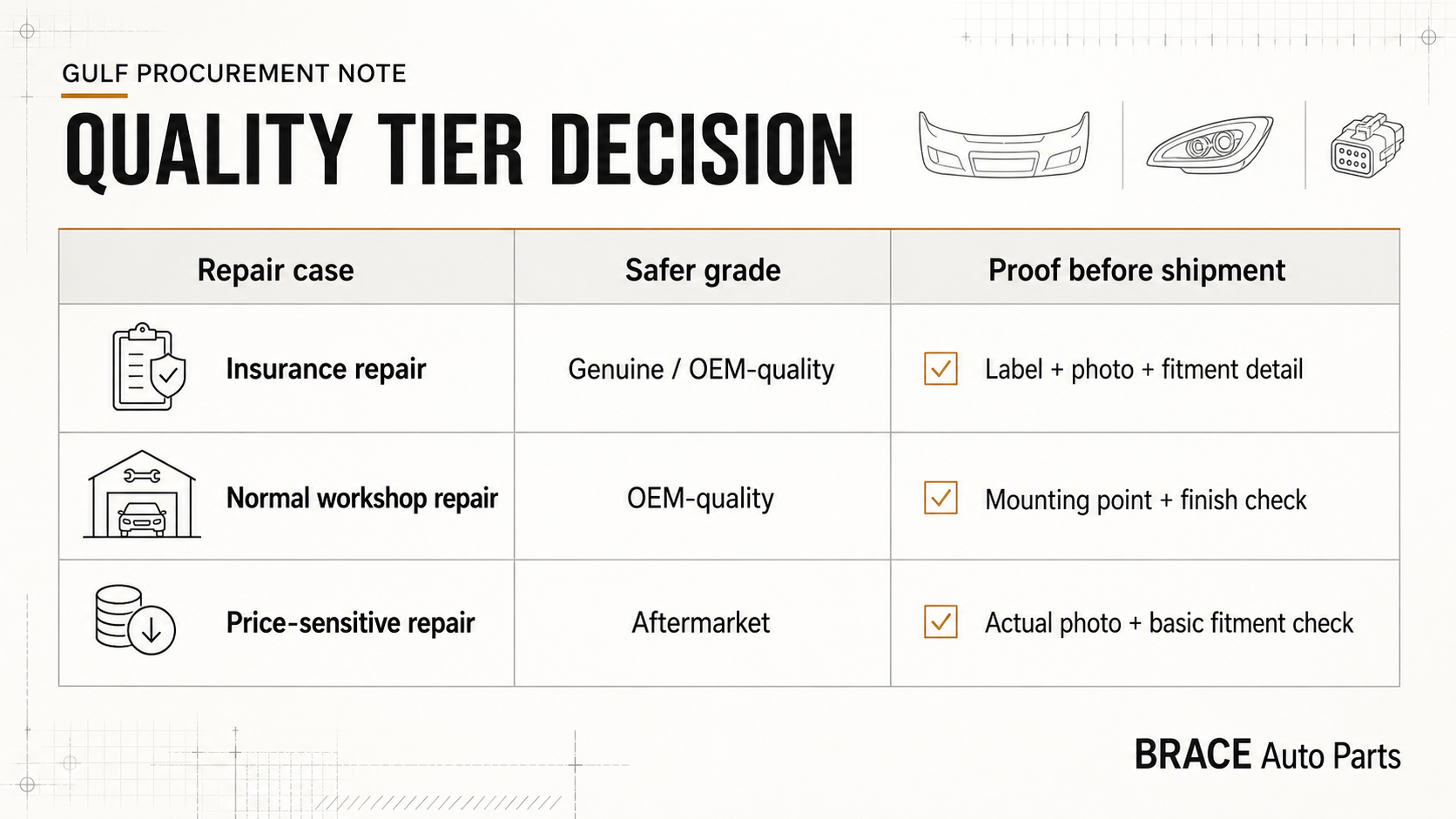 GULF PROCUREMENT NOTE

QUALITY TIER DECISION

| Repair case | Safer grade | Proof before shipment |
|---|---|---|
| Insurance repair | Genuine / OEM-quality | Label + photo + fitment detail |
| Normal workshop repair | OEM-quality | Mounting point + finish check |
| Price-sensitive repair | Aftermarket | Actual photo + basic fitment check |

BRACE Auto Parts